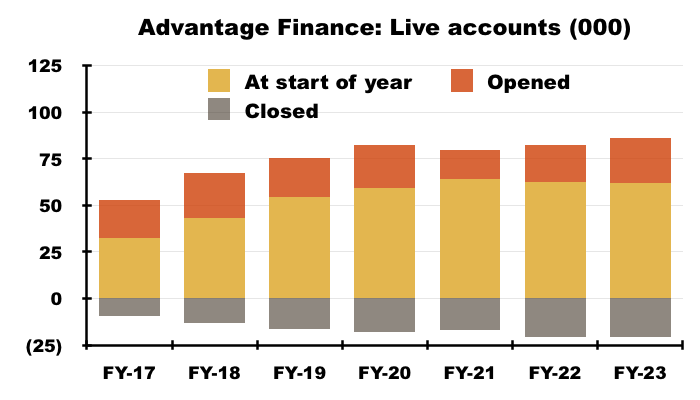 Advantage Finance: Live accounts (000)

At start of year
Opened
Closed

125
100
75
50
25
0
(25)

FY-17
FY-18
FY-19
FY-20
FY-21
FY-22
FY-23